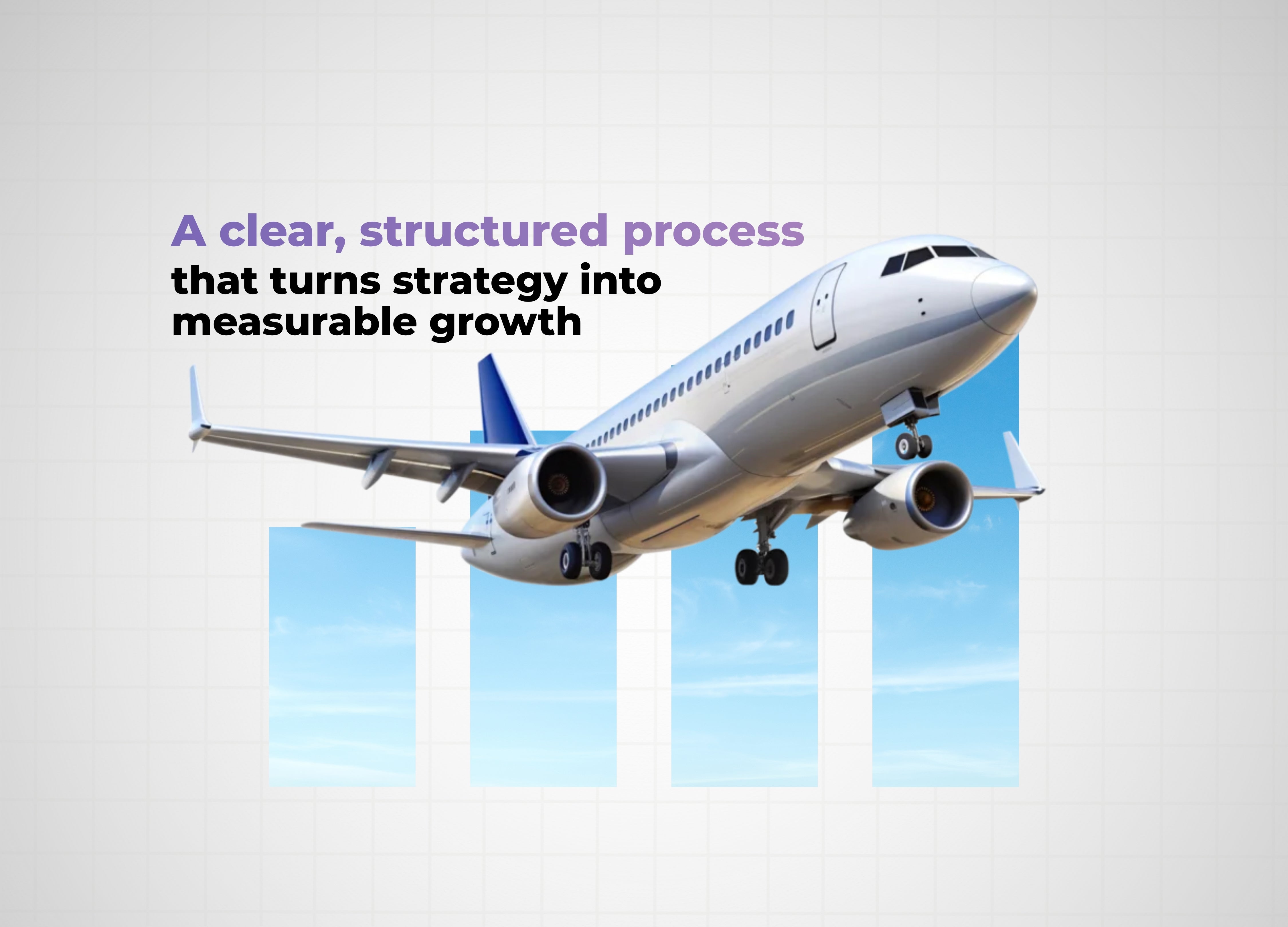 A clear, structured process
that turns strategy into measurable growth